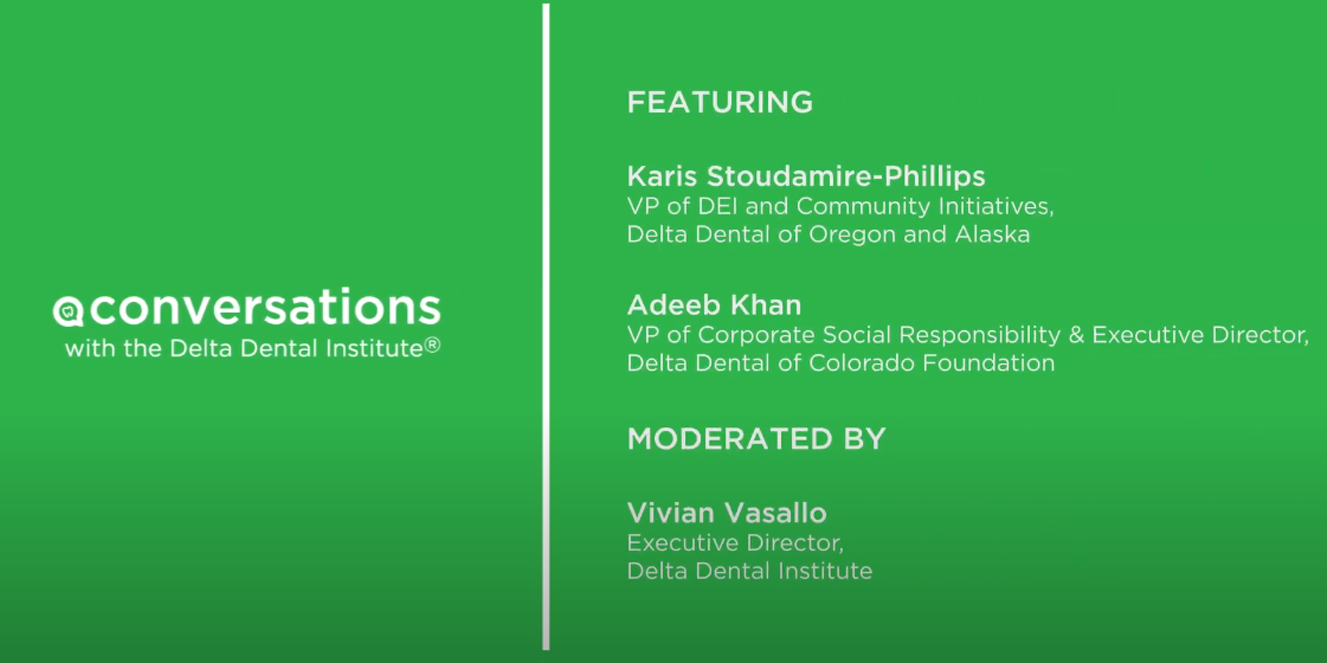 conversations
with the Delta Dental Institute®

FEATURING

Karis Stoudamire-Phillips
VP of DEI and Community Initiatives,
Delta Dental of Oregon and Alaska

Adeeb Khan
VP of Corporate Social Responsibility & Executive Director,
Delta Dental of Colorado Foundation

MODERATED BY

Vivian Vasallo
Executive Director,
Delta Dental Institute